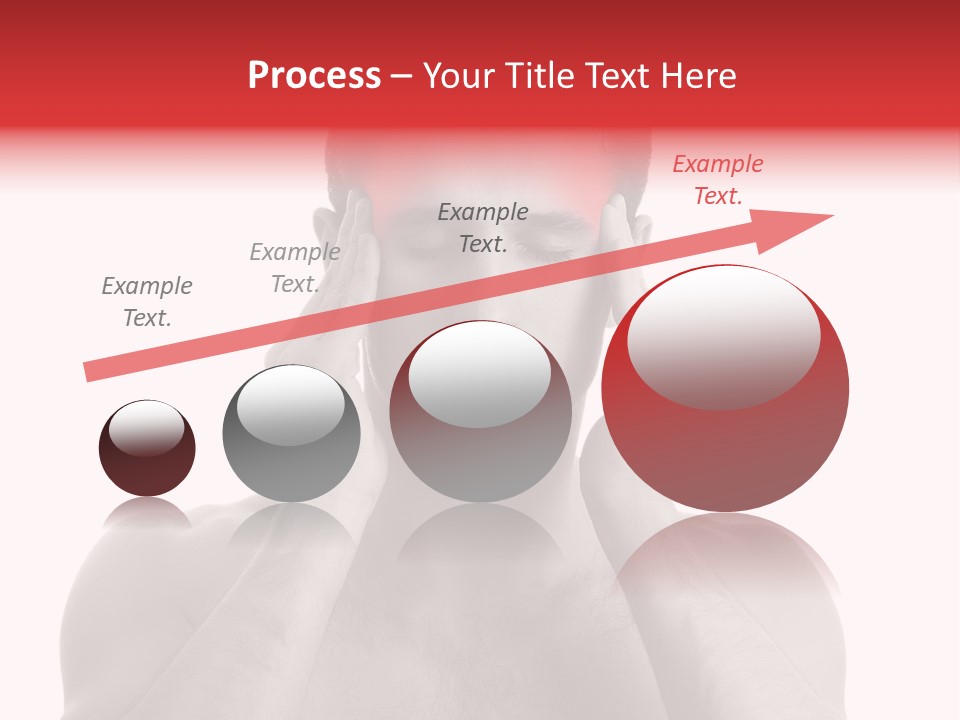 Process – Your Title Text Here

Example Text.

Example Text.

Example Text.

Example Text.